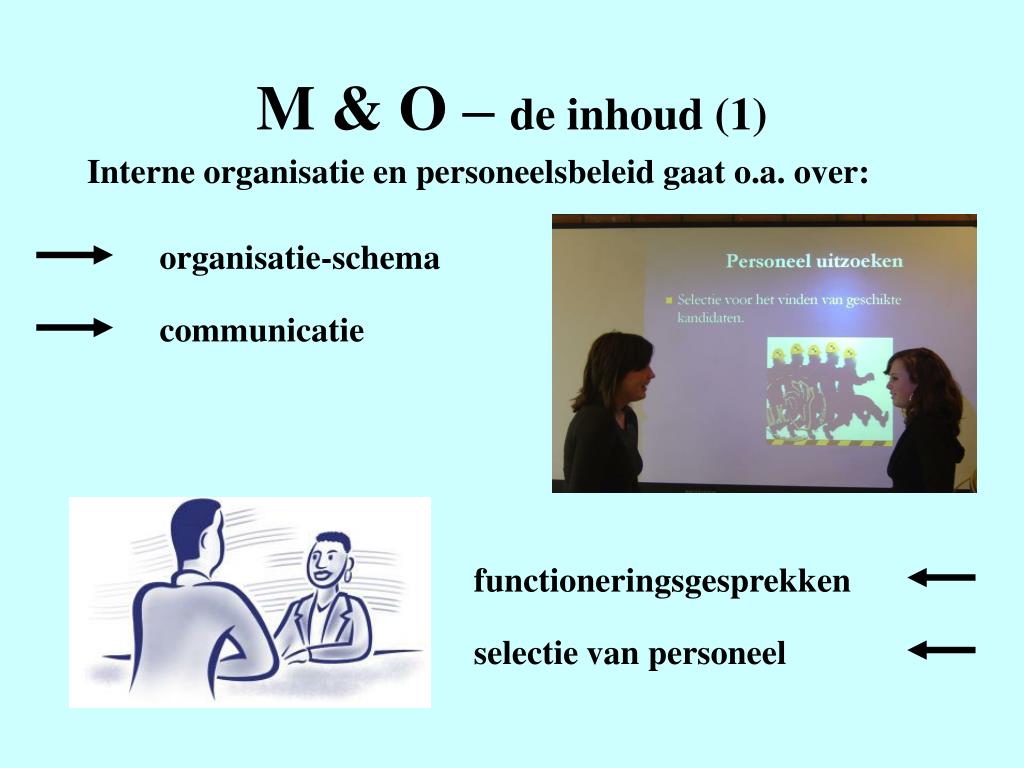 M & O – de inhoud (1)

Interne organisatie en personeelsbeleid gaat o.a. over:

organisatie-schema

communicatie

Personeel uitzoeken

Selectie voor het vinden van geschikte kandidaten.

functioneringsgesprekken

selectie van personeel